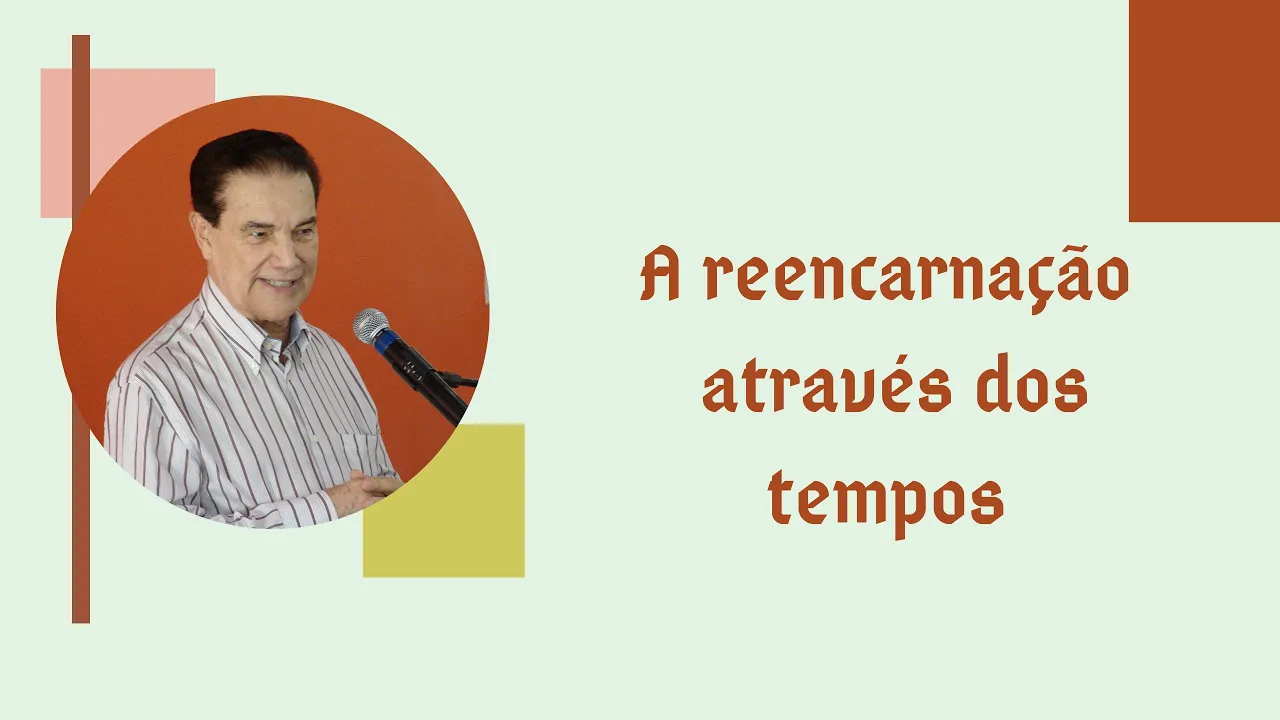 A reencarnação através dos tempos